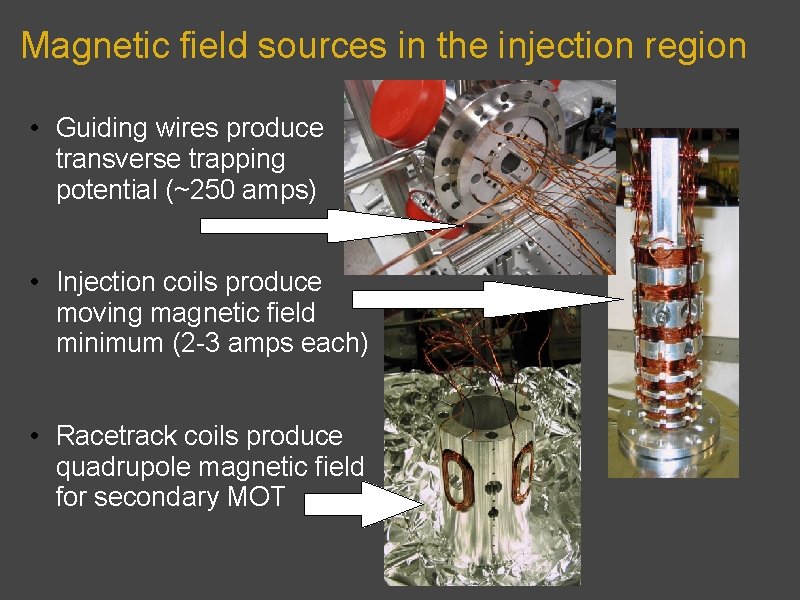 Magnetic field sources in the injection region

• Guiding wires produce transverse trapping potential (~250 amps)

• Injection coils produce moving magnetic field minimum (2-3 amps each)

• Racetrack coils produce quadrupole magnetic field for secondary MOT